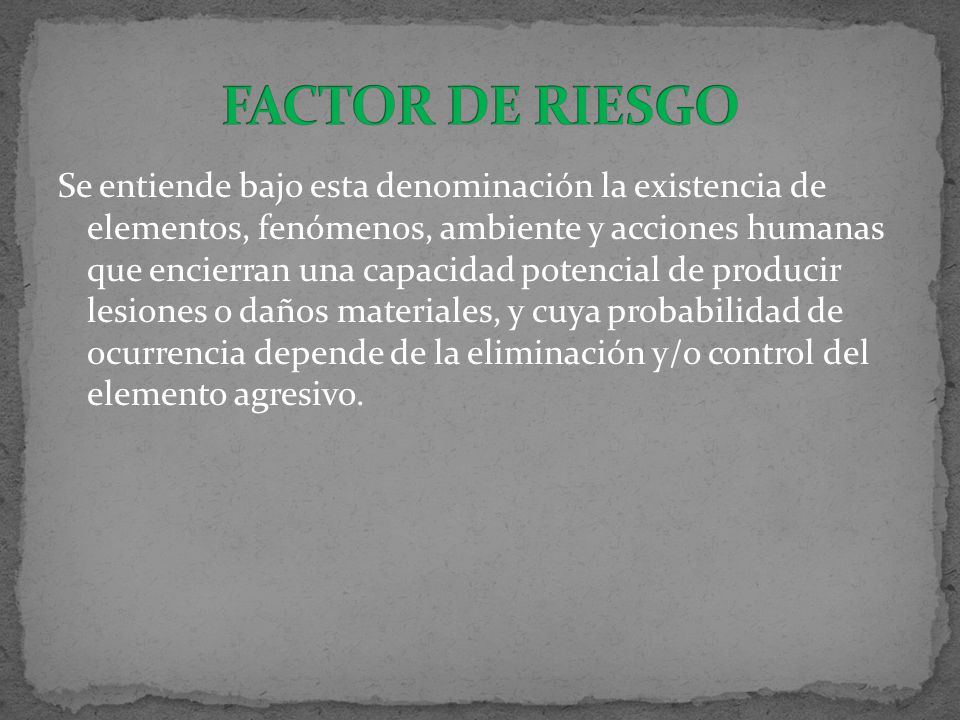 FACTOR DE RIESGO

Se entiende bajo esta denominación la existencia de elementos, fenómenos, ambiente y acciones humanas que encierran una capacidad potencial de producir lesiones o daños materiales, y cuya probabilidad de ocurrencia depende de la eliminación y/o control del elemento agresivo.